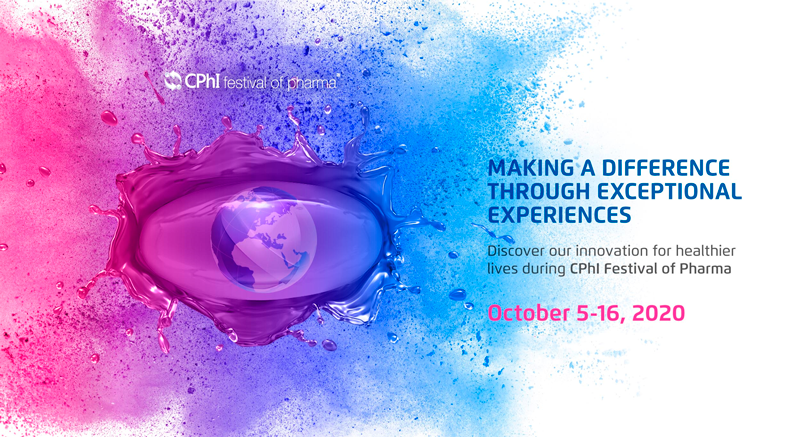 CPhI festival of pharma

MAKING A DIFFERENCE THROUGH EXCEPTIONAL EXPERIENCES

Discover our innovation for healthier lives during CPhI Festival of Pharma

October 5-16, 2020